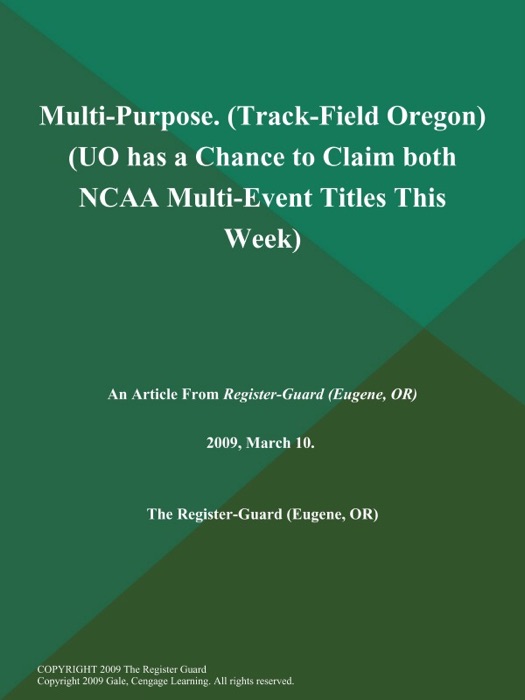 Multi-Purpose. (Track-Field Oregon) (UO has a Chance to Claim both NCAA Multi-Event Titles This Week)

An Article From Register-Guard (Eugene, OR)

2009, March 10.

The Register-Guard (Eugene, OR)

COPYRIGHT 2009 The Register Guard
Copyright 2009 Gale, Cengage Learning. All rights reserved.